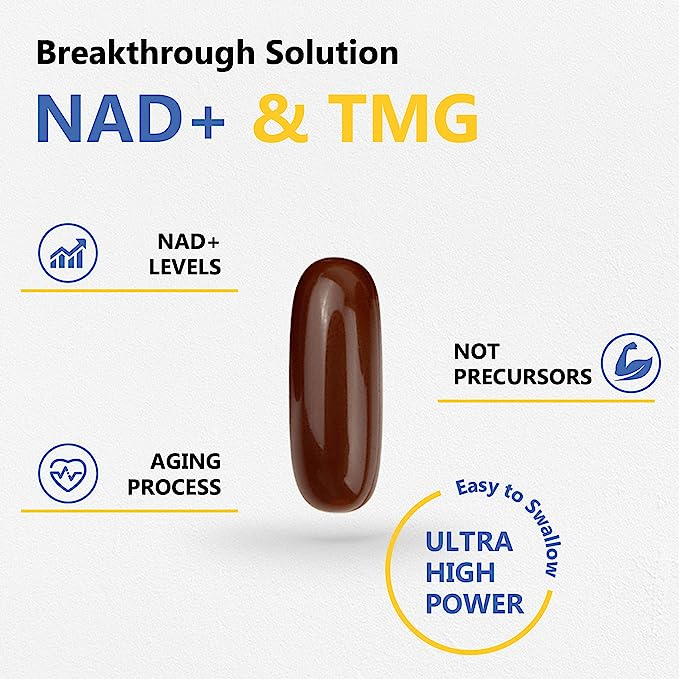 Breakthrough Solution

NAD+ & TMG

NAD+ LEVELS

NOT PRECURSORS

AGING PROCESS

Easy to Swallow

ULTRA HIGH POWER